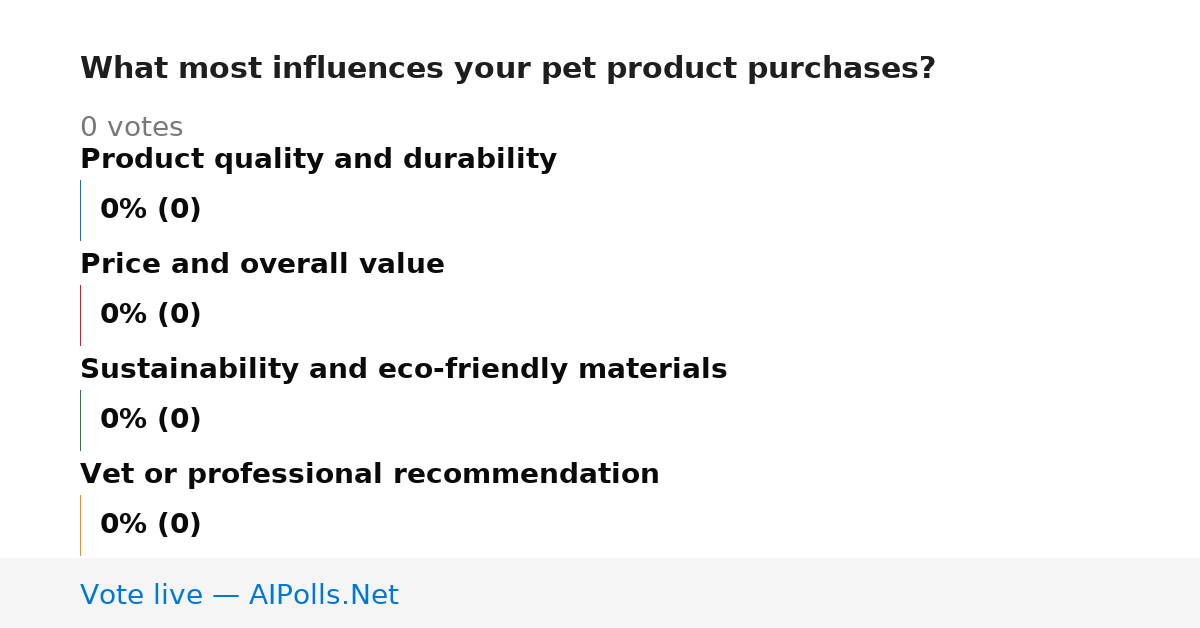 What most influences your pet product purchases?

0 votes

Product quality and durability

0% (0)

Price and overall value

0% (0)

Sustainability and eco-friendly materials

0% (0)

Vet or professional recommendation

0% (0)

Vote live — AIPolls.Net